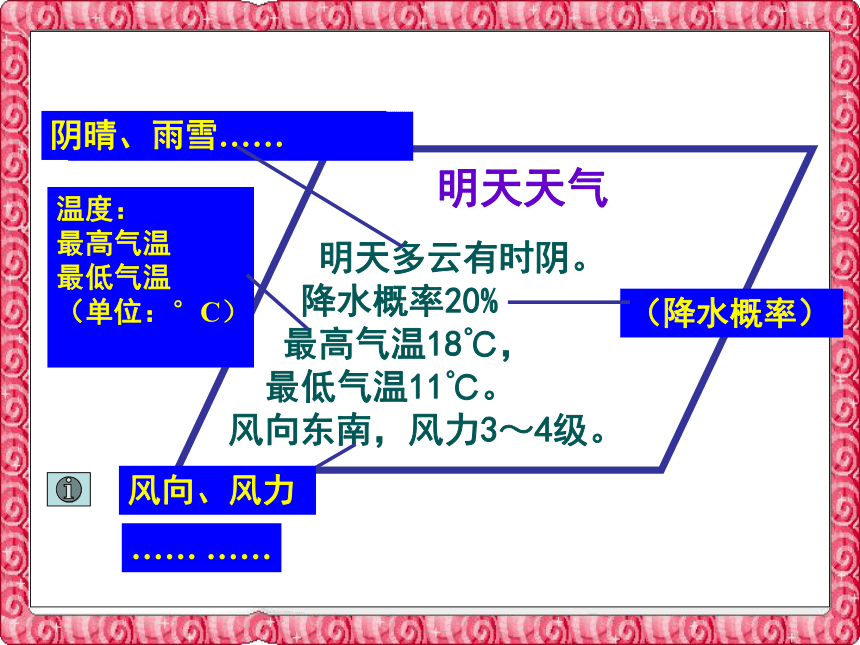 阴晴、雨雪……

温度：
最高气温
最低气温
（单位：°C）

明天天气

明天多云有时阴。
降水概率20%
最高气温18℃，
最低气温11℃。
风向东南，风力3～4级。

（降水概率）

风向、风力

…… ……